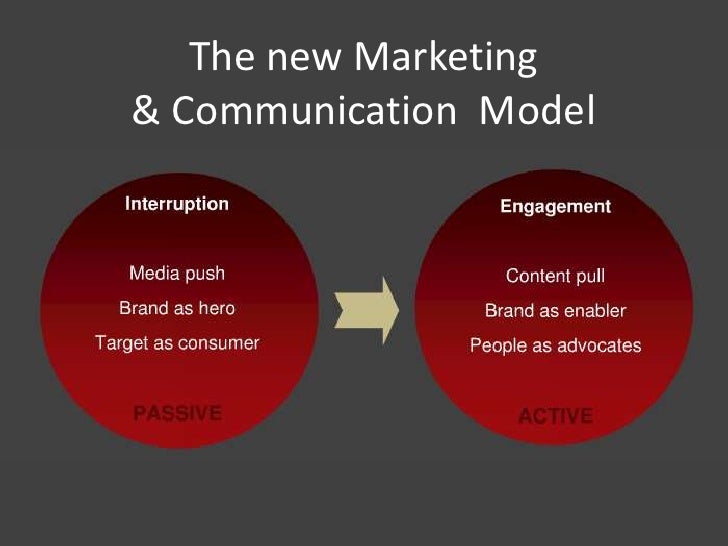 The new Marketing
& Communication Model

Interruption

Media push
Brand as hero
Target as consumer

PASSIVE

Engagement

Content pull
Brand as enabler
People as advocates

ACTIVE